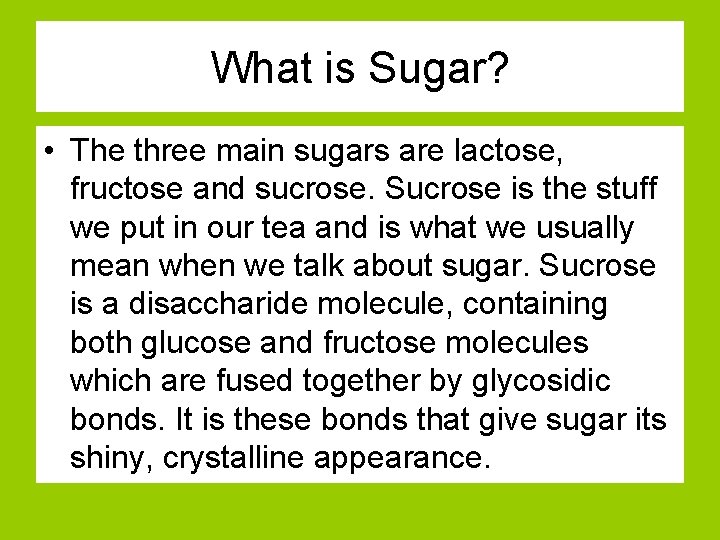 What is Sugar?

• The three main sugars are lactose, fructose and sucrose. Sucrose is the stuff we put in our tea and is what we usually mean when we talk about sugar. Sucrose is a disaccharide molecule, containing both glucose and fructose molecules which are fused together by glycosidic bonds. It is these bonds that give sugar its shiny, crystalline appearance.